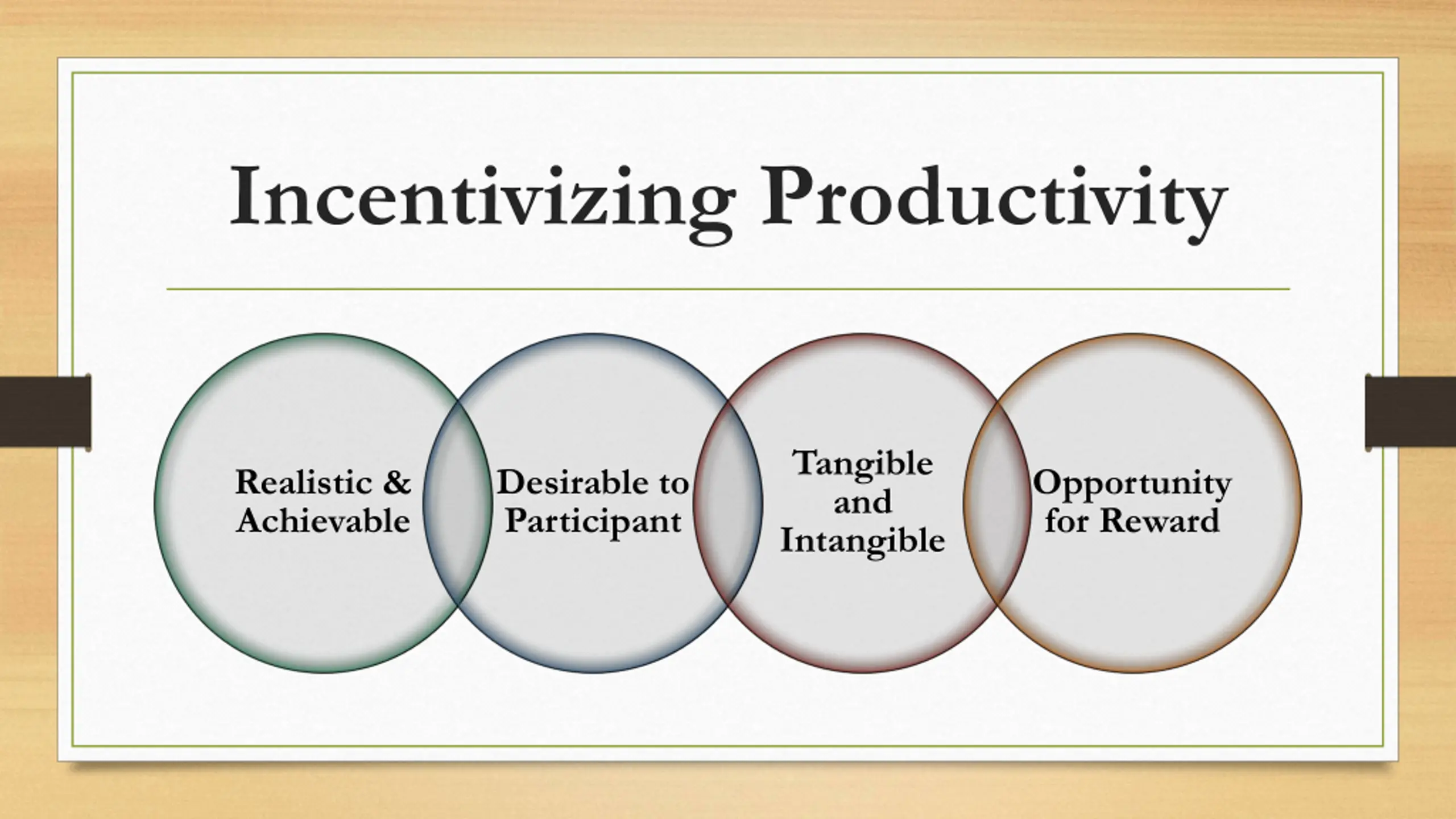 Incentivizing Productivity

Realistic & Achievable

Desirable to Participant

Tangible and Intangible

Opportunity for Reward